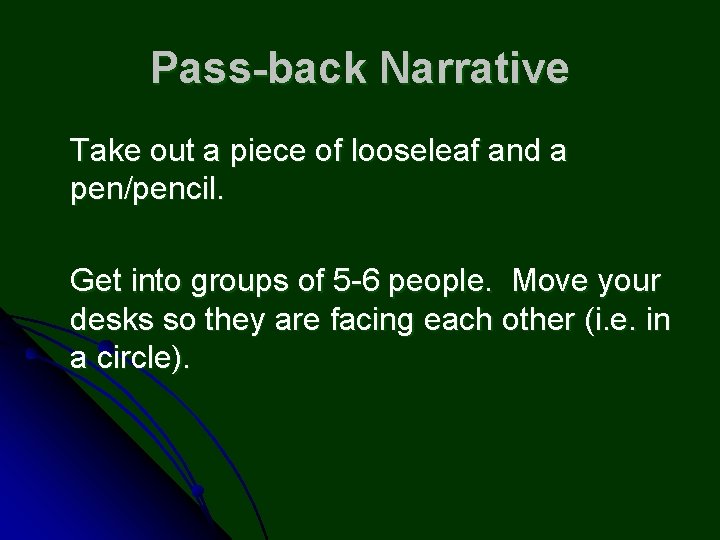 Pass-back Narrative

Take out a piece of looseleaf and a pen/pencil.

Get into groups of 5-6 people.  Move your desks so they are facing each other (i.e. in a circle).